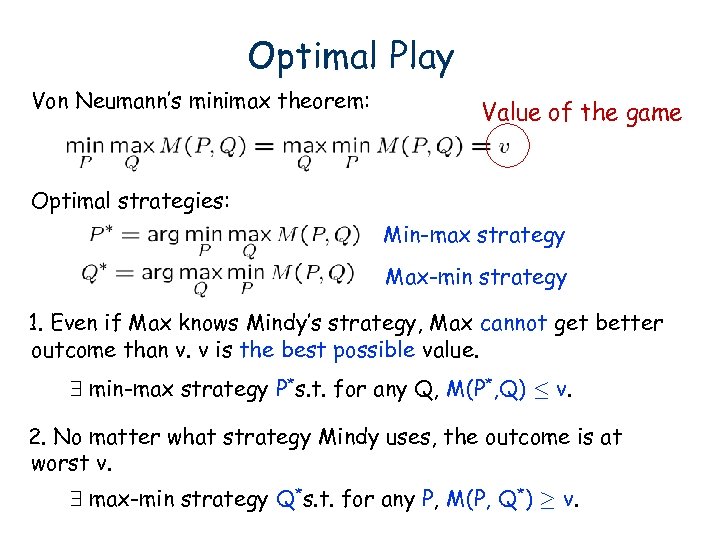 Optimal Play

Von Neumann's minimax theorem:

Value of the game

$\min_P \max_Q M(P,Q) = \max_Q \min_P M(P,Q) = v$

Optimal strategies:

$P^* = \arg\min_P \max_Q M(P,Q)$ Min-max strategy

$Q^* = \arg\max_Q \min_P M(P,Q)$ Max-min strategy

1. Even if Max knows Mindy's strategy, Max cannot get better outcome than v. v is the best possible value.

$\exists$ min-max strategy $P^*$s.t. for any Q, $M(P^*,Q) \leq v$.

2. No matter what strategy Mindy uses, the outcome is at worst v.

$\exists$ max-min strategy $Q^*$s.t. for any P, $M(P, Q^*) \geq v$.